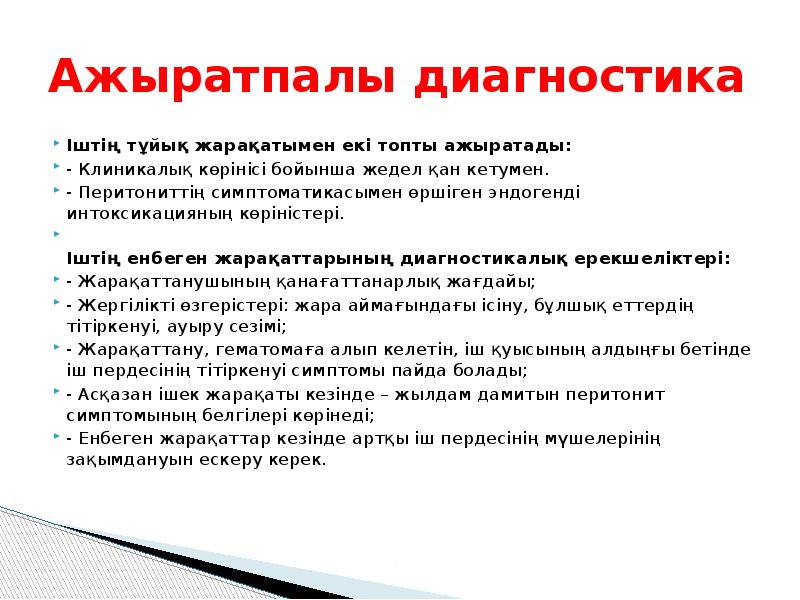 Ажыратпалы диагностика

Іштің тұйық жарақатымен екі топты ажыратады:

- Клиникалық көрінісі бойынша жедел қан кетумен.

- Перитониттің симптоматикасымен өршіген эндогенді интоксикацияның көріністері.

Іштің енбеген жарақаттарының диагностикалық ерекшеліктері:

- Жарақаттанушының қанағаттанарлық жағдайы;

- Жергілікті өзгерістері: жара аймағындағы ісіну, бұлшық еттердің тітіркенуі, ауыру сезімі;

- Жарақаттану, гематомаға алып келетін, іш қуысының алдыңғы бетінде іш пердесінің тітіркенуі симптомы пайда болады;

- Асқазан ішек жарақаты кезінде – жылдам дамитын перитонит симптомының белгілері көрінеді;

- Енбеген жарақаттар кезінде артқы іш пердесінің мүшелерінің зақымдануын ескеру керек.